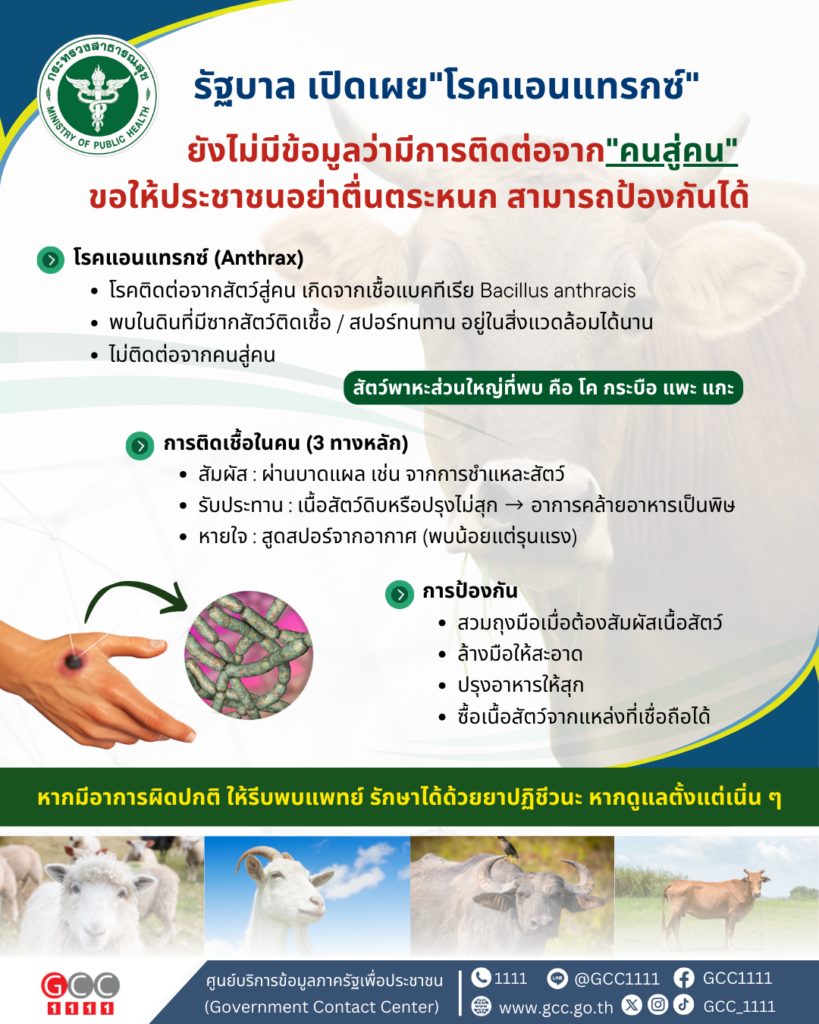 กระทรวงสาธารณสุข
MINISTRY OF PUBLIC HEALTH

รัฐบาล เปิดเผย"โรคแอนแทรกซ์"

ยังไม่มีข้อมูลว่ามีการติดต่อจาก"คนสู่คน"
ขอให้ประชาชนอย่าตื่นตระหนก สามารถป้องกันได้

โรคแอนแทรกซ์ (Anthrax)
• โรคติดต่อจากสัตว์สู่คน เกิดจากเชื้อแบคทีเรีย Bacillus anthracis
• พบในดินที่มีซากสัตว์ติดเชื้อ / สปอร์ทนทาน อยู่ในสิ่งแวดล้อมได้นาน
• ไม่ติดต่อจากคนสู่คน

สัตว์พาหะส่วนใหญ่ที่พบ คือ โค กระบือ แพะ แกะ

การติดเชื้อในคน (3 ทางหลัก)
• สัมผัส : ผ่านบาดแผล เช่น จากการชำแหละสัตว์
• รับประทาน : เนื้อสัตว์ดิบหรือปรุงไม่สุก → อาการคล้ายอาหารเป็นพิษ
• หายใจ : สูดสปอร์จากอากาศ (พบน้อยแต่รุนแรง)

การป้องกัน
• สวมถุงมือเมื่อต้องสัมผัสเนื้อสัตว์
• ล้างมือให้สะอาด
• ปรุงอาหารให้สุก
• ซื้อเนื้อสัตว์จากแหล่งที่เชื่อถือได้

หากมีอาการผิดปกติ ให้รีบพบแพทย์ รักษาได้ด้วยยาปฏิชีวนะ หากดูแลตั้งแต่เนิ่น ๆ

GCC 1111
ศูนย์บริการข้อมูลภาครัฐเพื่อประชาชน
(Government Contact Center)
1111 @GCC1111 GCC1111
www.gcc.go.th GCC_1111